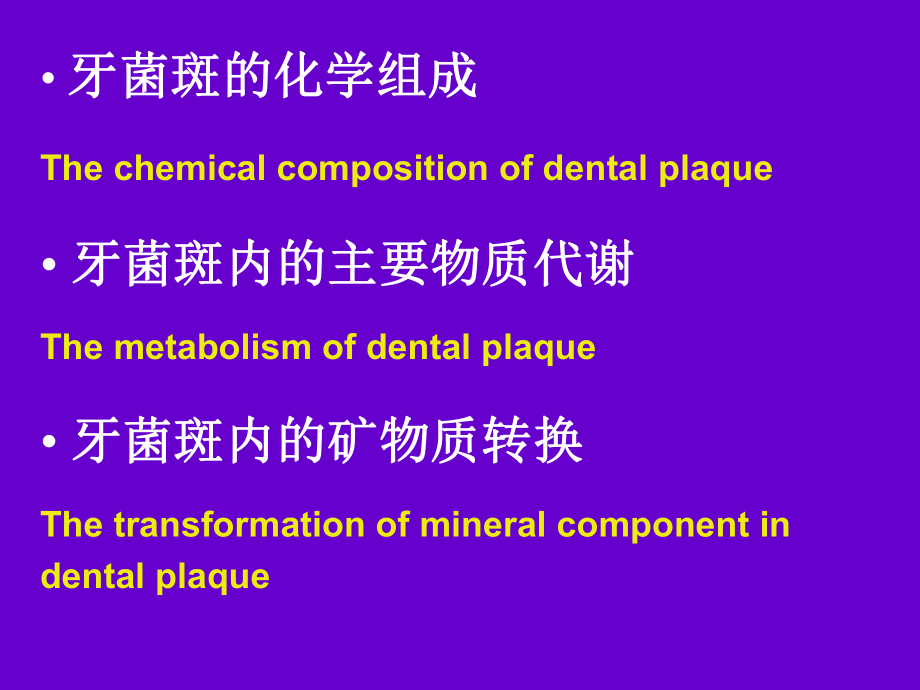 • 牙菌斑的化学组成

The chemical composition of dental plaque

• 牙菌斑内的主要物质代谢

The metabolism of dental plaque

• 牙菌斑内的矿物质转换

The transformation of mineral component in dental plaque